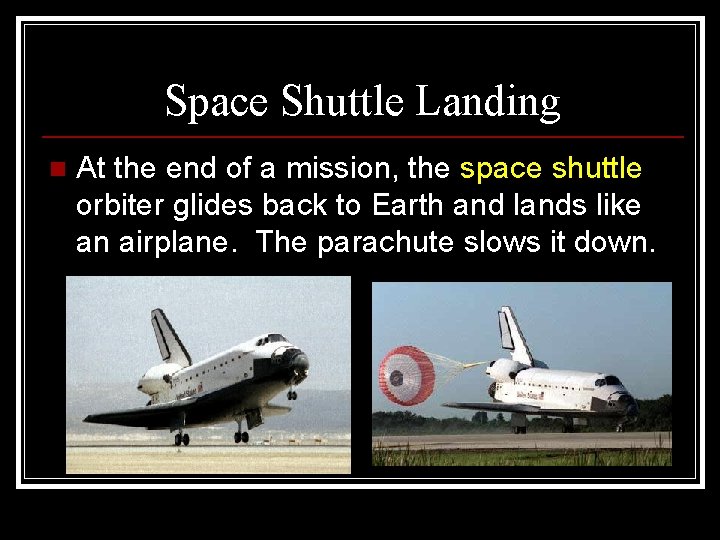 Space Shuttle Landing

At the end of a mission, the space shuttle orbiter glides back to Earth and lands like an airplane. The parachute slows it down.